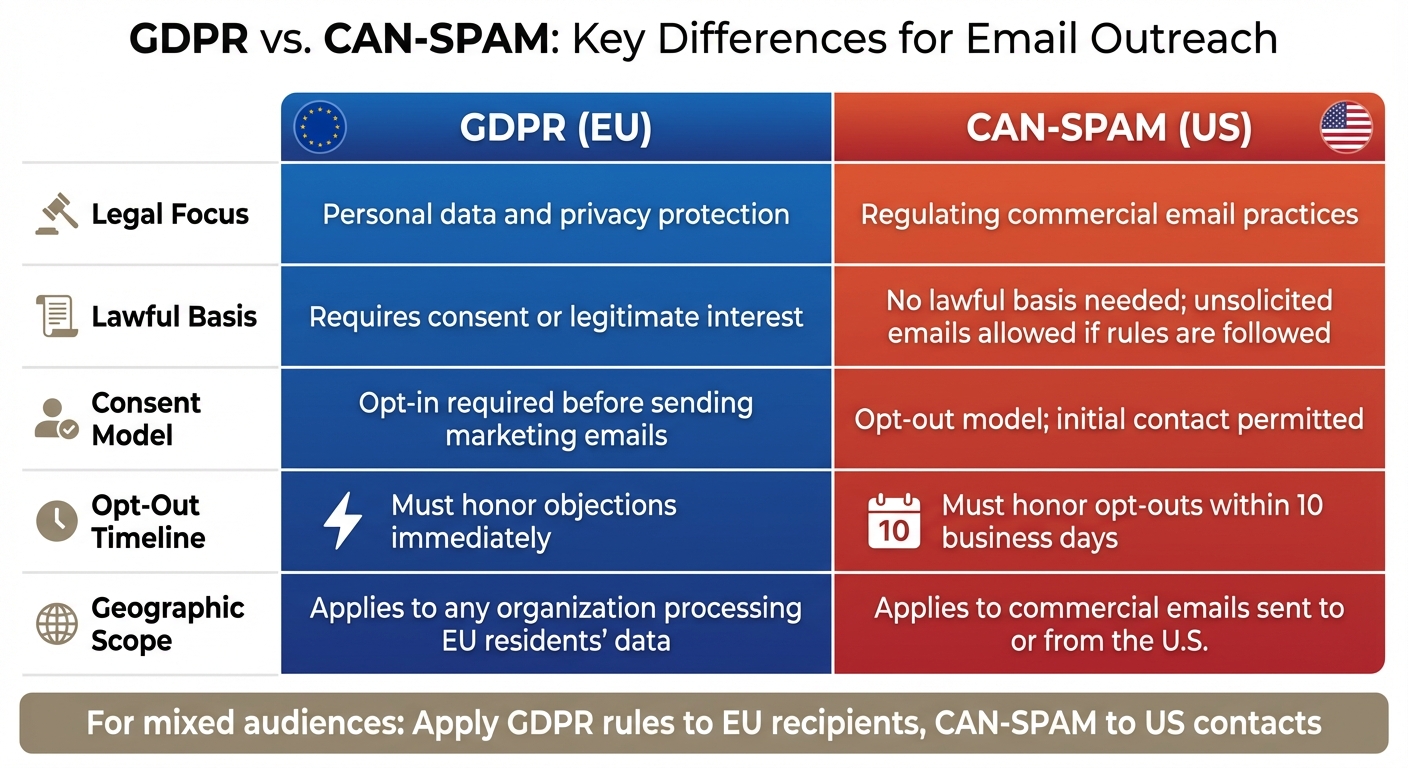 GDPR vs. CAN-SPAM: Key Differences for Email Outreach

| | GDPR (EU) | CAN-SPAM (US) |
|---|---|---|
| Legal Focus | Personal data and privacy protection | Regulating commercial email practices |
| Lawful Basis | Requires consent or legitimate interest | No lawful basis needed; unsolicited emails allowed if rules are followed |
| Consent Model | Opt-in required before sending marketing emails | Opt-out model; initial contact permitted |
| Opt-Out Timeline | Must honor objections immediately | 10 Must honor opt-outs within 10 business days |
| Geographic Scope | Applies to any organization processing EU residents' data | Applies to commercial emails sent to or from the U.S. |

For mixed audiences: Apply GDPR rules to EU recipients, CAN-SPAM to US contacts